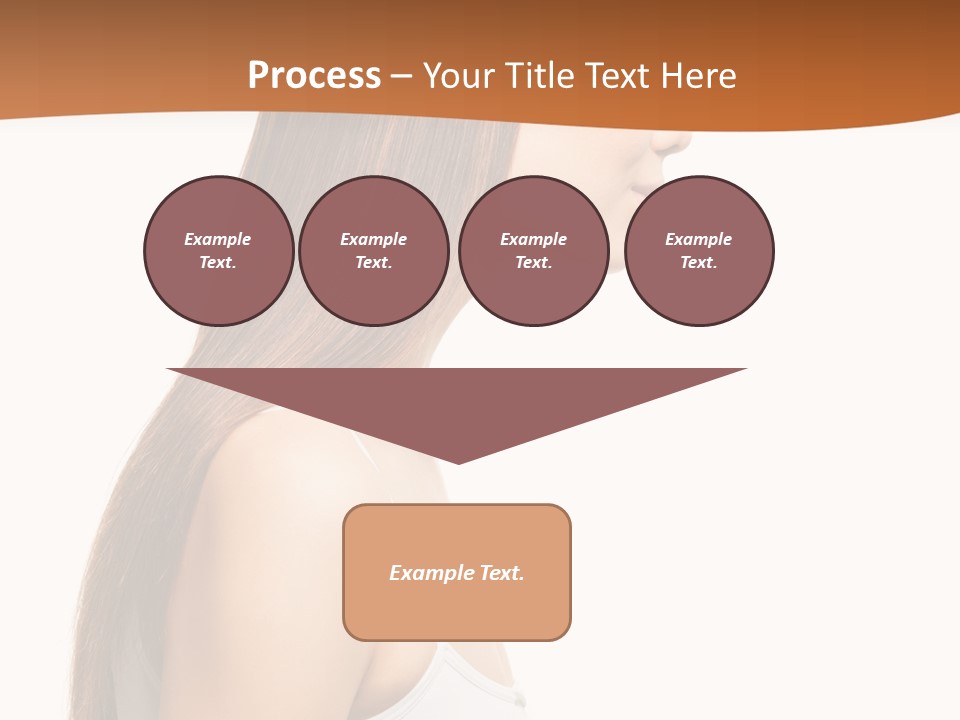 Process – Your Title Text Here

Example Text.

Example Text.

Example Text.

Example Text.

Example Text.